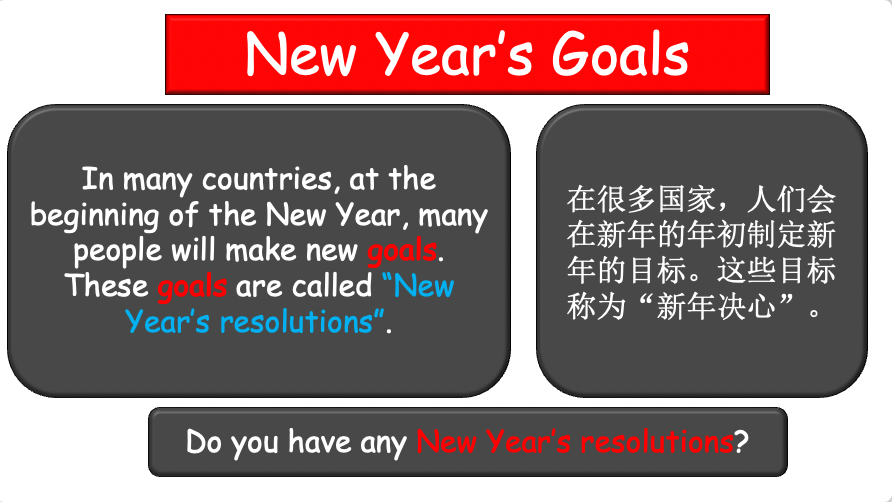 New Year's Goals

In many countries, at the beginning of the New Year, many people will make new goals. These goals are called "New Year's resolutions".

在很多国家，人们会在新年的年初制定新年的目标。这些目标称为“新年决心”。

Do you have any New Year's resolutions?